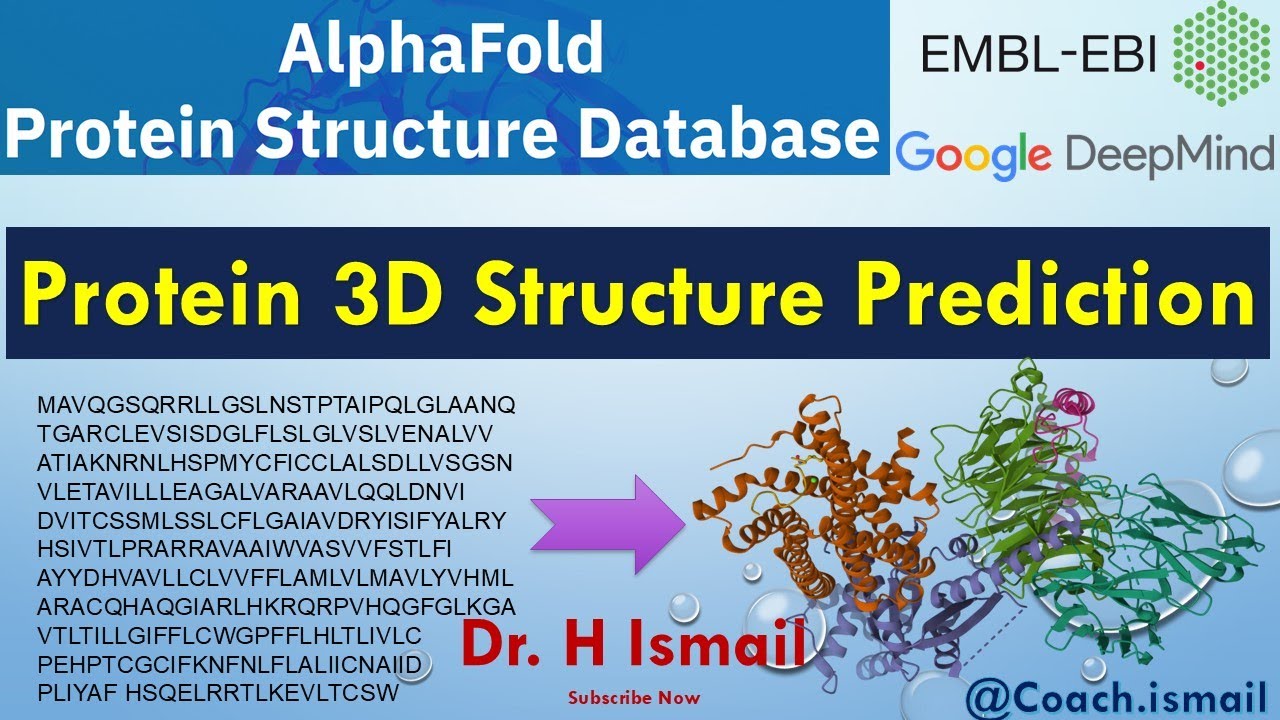 AlphaFold
Protein Structure Database

EMBL-EBI

Google DeepMind

Protein 3D Structure Prediction

MAVQGSQRRLLGSLNSTPTAIPQLGLAANQ
TGARCLEVSISDGLFLSLGLVSLVENALVV
ATIAKNRNLHSPMYCFICCLALSDLLVSGSN
VLETAVILLLEAGALVARAAVLQQLDNVI
DVITCSSMLSSLCFLGAIAVDRYISIFYALRY
HSIVTLPRARRAVAAIWVASVVFSTLFI
AYYDHVAVLLCLVVFFLAMLVLMAVLYVHML
ARACQHAQGIARLHKRQRPVHQGFGLKGA
VTLTILLGIFFLCWGPFFLHLTLIVLC
PEHPTCGCIFKNFNLFLALIICNAIID
PLIYAF HSQELRRTLKEVLTCSW

Dr. H Ismail

Subscribe Now

@Coach.ismail